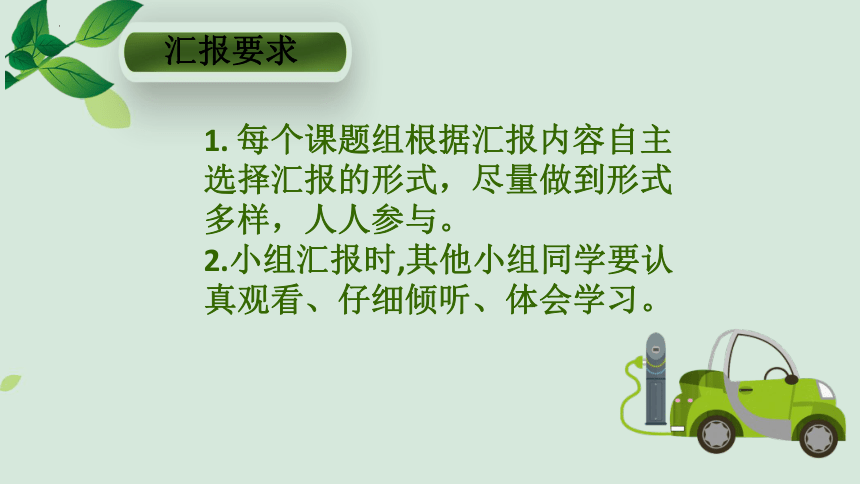 汇报要求

1. 每个课题组根据汇报内容自主选择汇报的形式，尽量做到形式多样，人人参与。
2.小组汇报时,其他小组同学要认真观看、仔细倾听、体会学习。